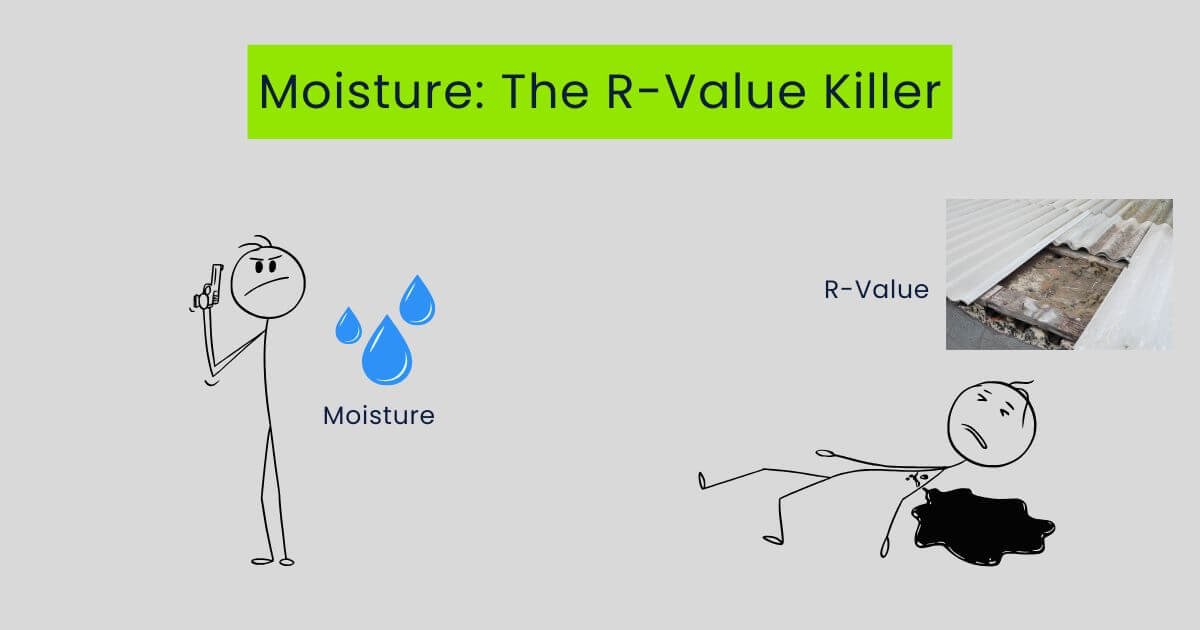 Moisture: The R-Value Killer

Moisture

R-Value